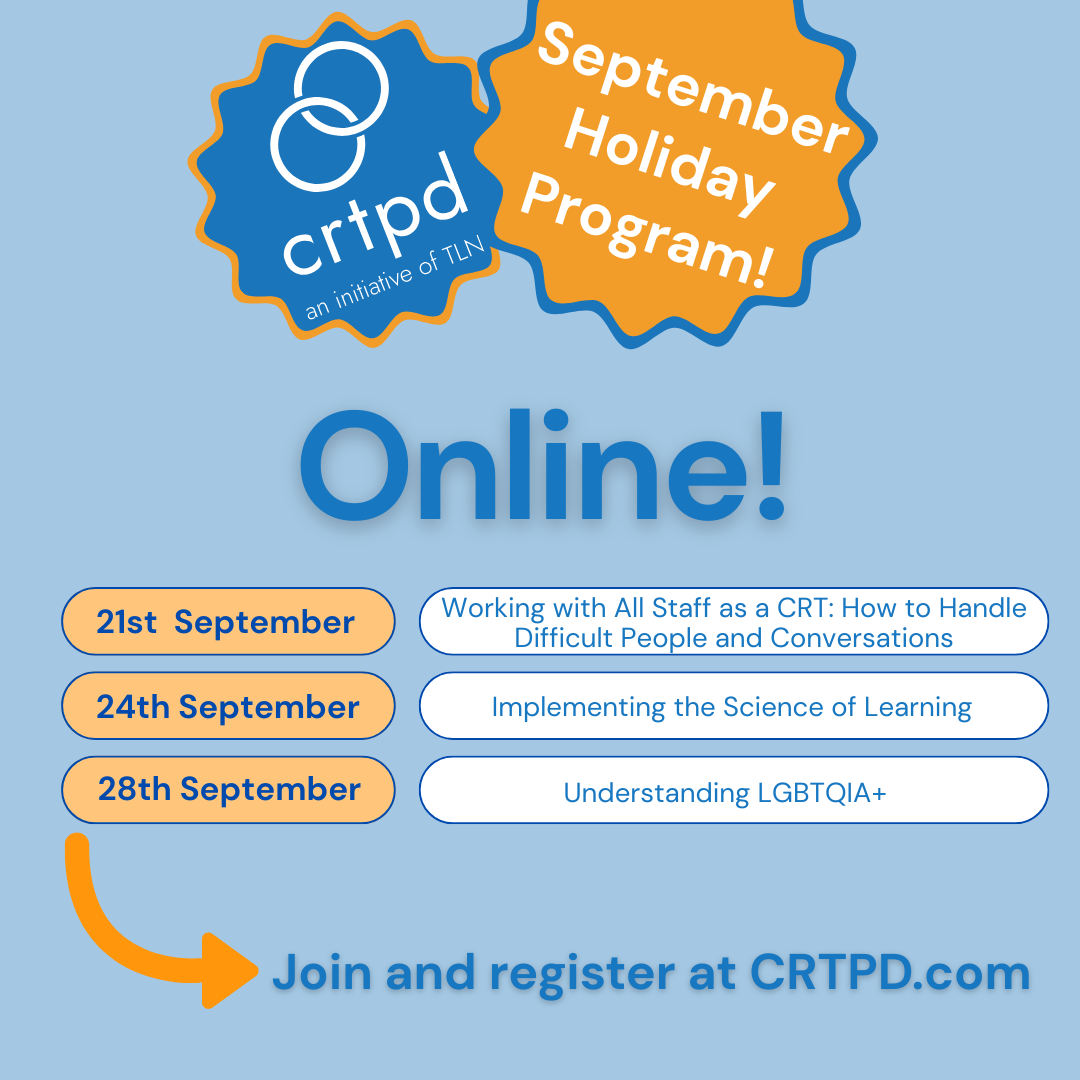 crtpd
an initiative of TLN

September Holiday Program!

Online!

21st September
Working with All Staff as a CRT: How to Handle Difficult People and Conversations

24th September
Implementing the Science of Learning

28th September
Understanding LGBTQIA+

Join and register at CRTPD.com